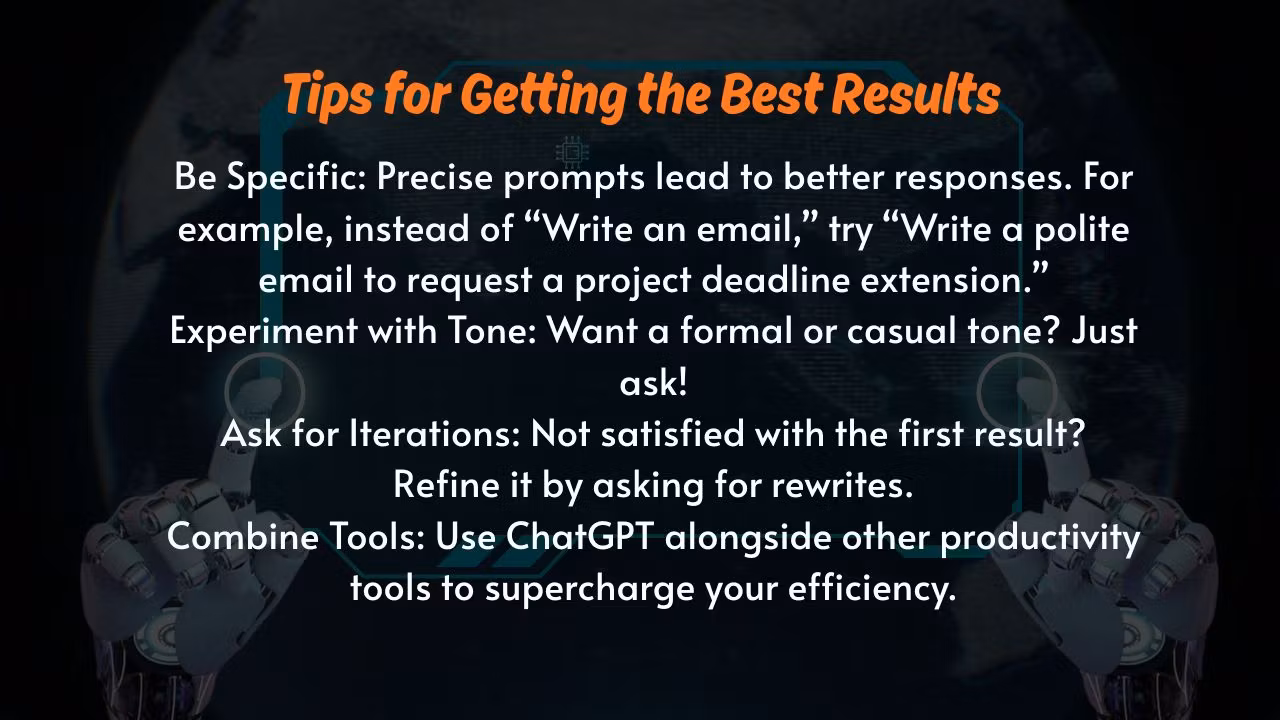 Tips for Getting the Best Results

Be Specific: Precise prompts lead to better responses. For example, instead of “Write an email,” try “Write a polite email to request a project deadline extension.”
Experiment with Tone: Want a formal or casual tone? Just ask!
Ask for Iterations: Not satisfied with the first result? Refine it by asking for rewrites.
Combine Tools: Use ChatGPT alongside other productivity tools to supercharge your efficiency.